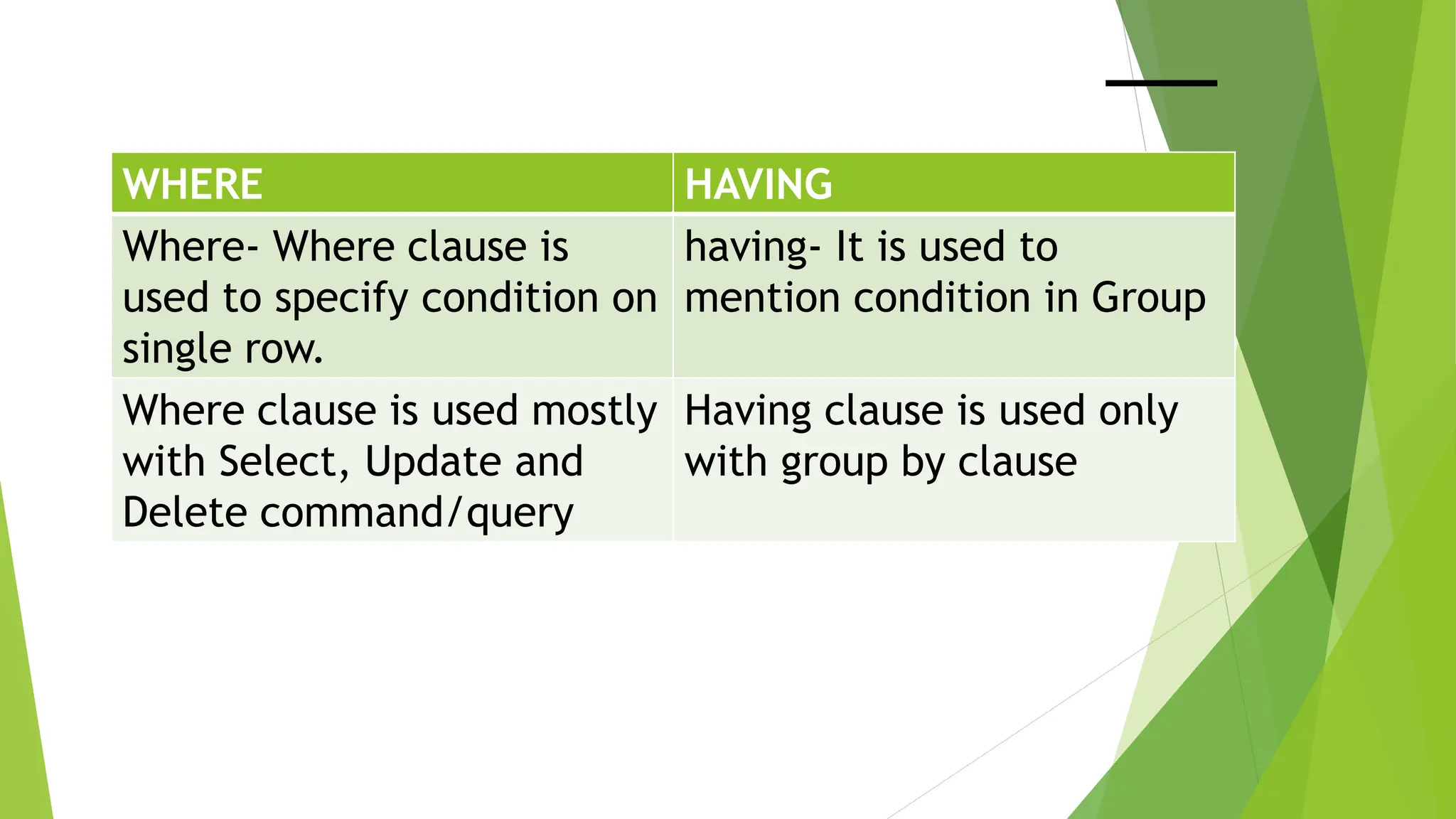 | WHERE | HAVING |
|---|---|
| Where- Where clause is used to specify condition on single row. | having- It is used to mention condition in Group |
| Where clause is used mostly with Select, Update and Delete command/query | Having clause is used only with group by clause |